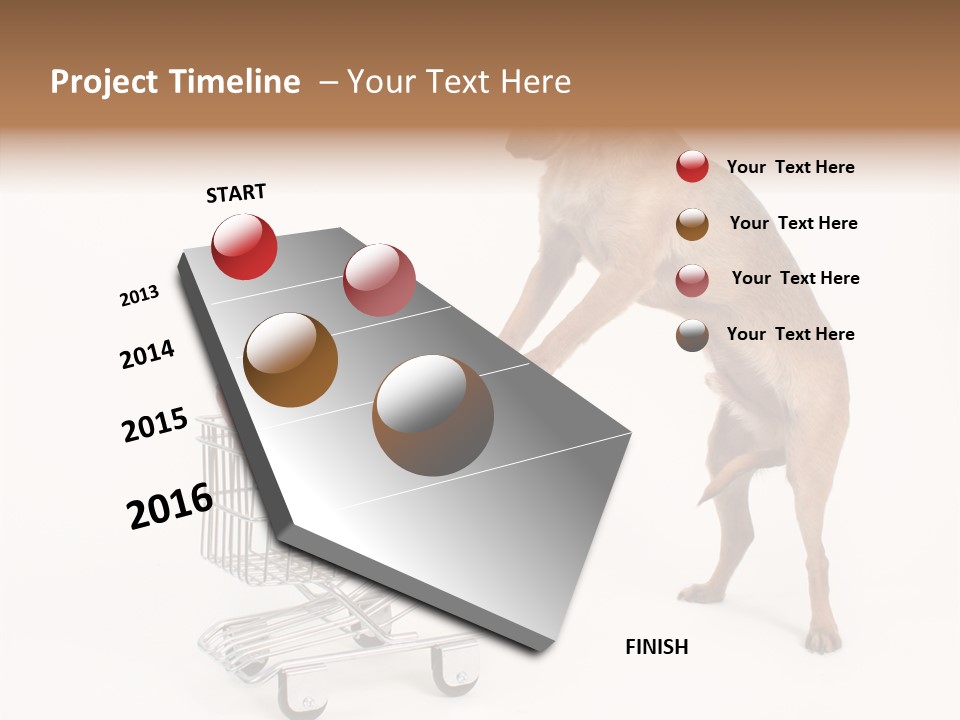 Project Timeline – Your Text Here

START

2013

2014

2015

2016

FINISH

Your Text Here

Your Text Here

Your Text Here

Your Text Here